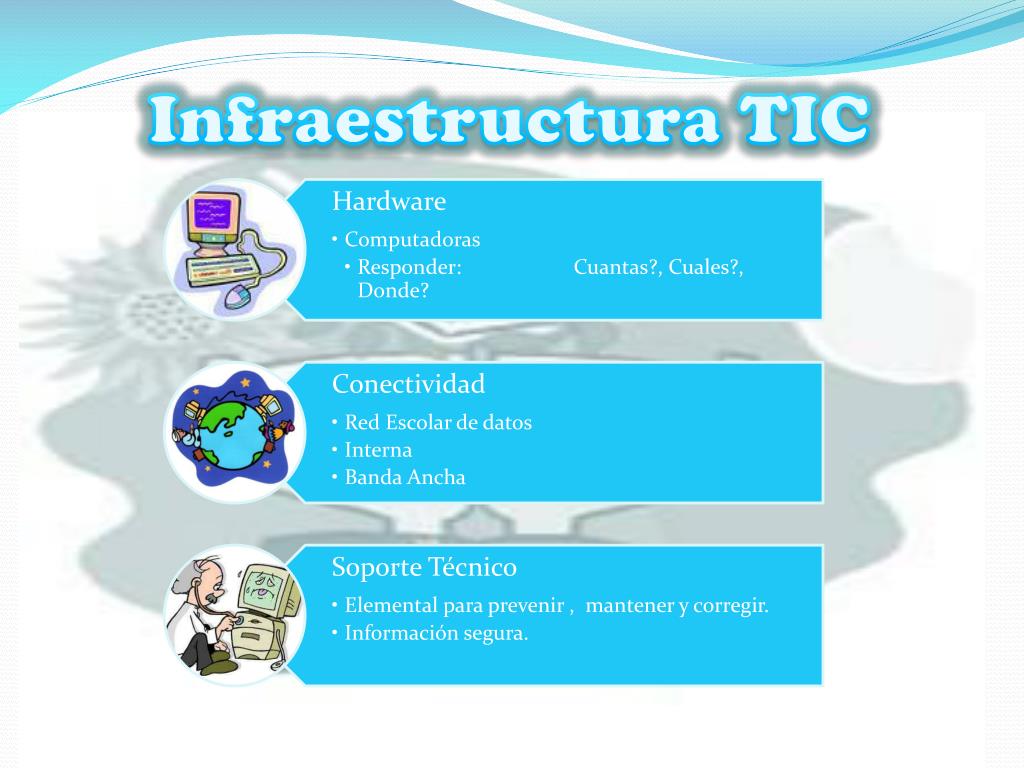 Infraestructura TIC

Hardware
• Computadoras
• Responder: Cuantas?, Cuales?, Donde?

Conectividad
• Red Escolar de datos
• Interna
• Banda Ancha

Soporte Técnico
• Elemental para prevenir , mantener y corregir.
• Información segura.